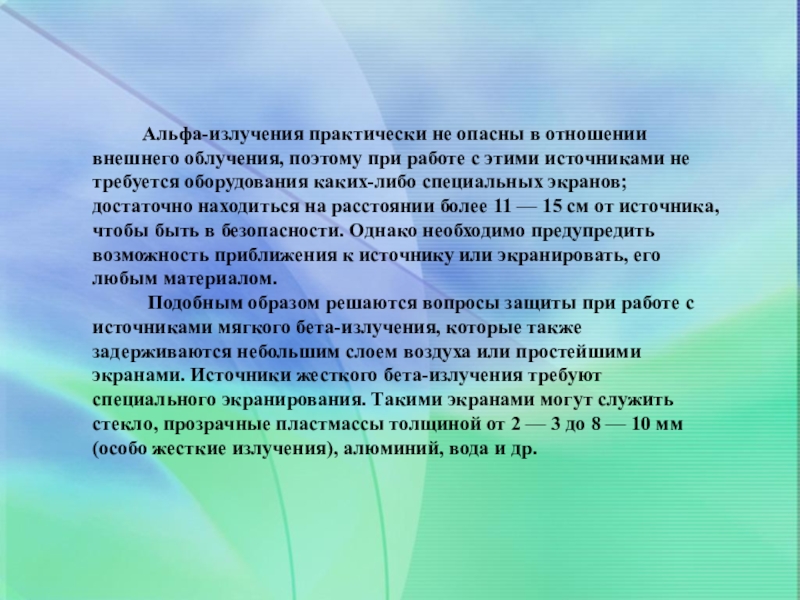 Альфа-излучения практически не опасны в отношении внешнего облучения, поэтому при работе с этими источниками не требуется оборудования каких-либо специальных экранов; достаточно находиться на расстоянии более 11 — 15 см от источника, чтобы быть в безопасности. Однако необходимо предупредить возможность приближения к источнику или экранировать, его любым материалом.

Подобным образом решаются вопросы защиты при работе с источниками мягкого бета-излучения, которые также задерживаются небольшим слоем воздуха или простейшими экранами. Источники жесткого бета-излучения требуют специального экранирования. Такими экранами могут служить стекло, прозрачные пластмассы толщиной от 2 — 3 до 8 — 10 мм (особо жесткие излучения), алюминий, вода и др.